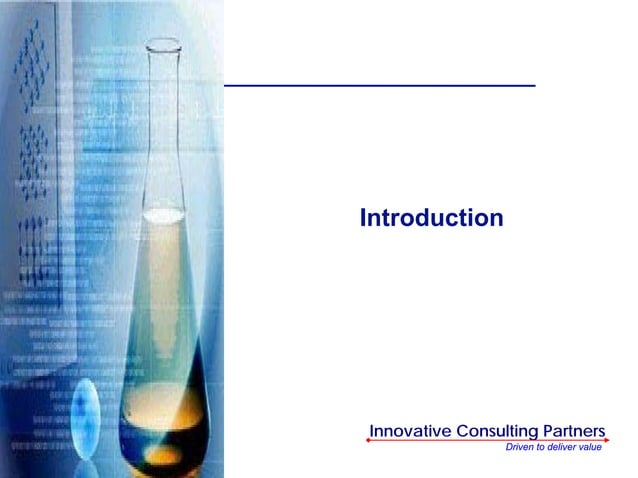 Introduction

Innovative Consulting Partners
Driven to deliver value